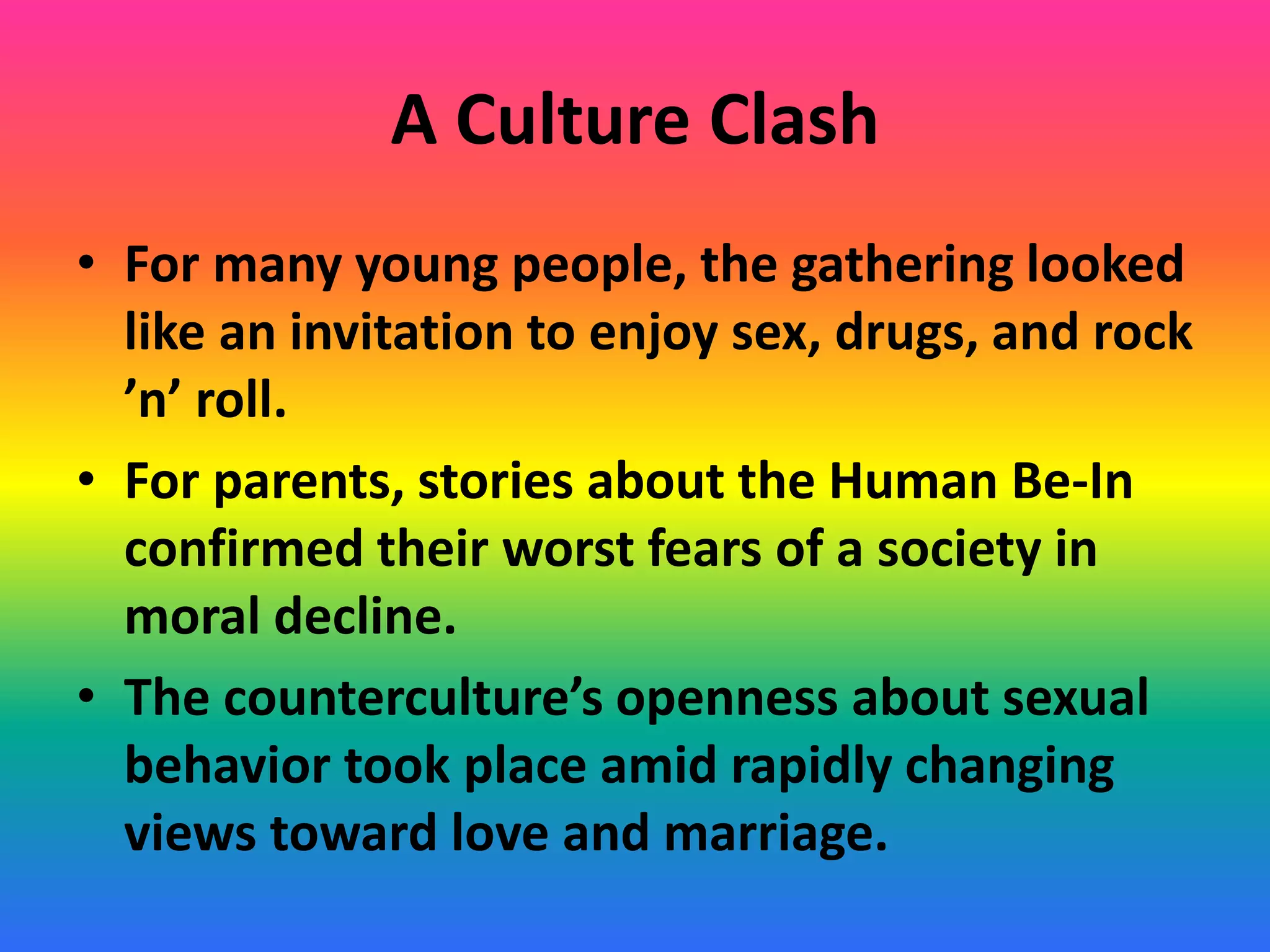 A Culture Clash

• For many young people, the gathering looked like an invitation to enjoy sex, drugs, and rock ’n’ roll.

• For parents, stories about the Human Be-In confirmed their worst fears of a society in moral decline.

• The counterculture’s openness about sexual behavior took place amid rapidly changing views toward love and marriage.